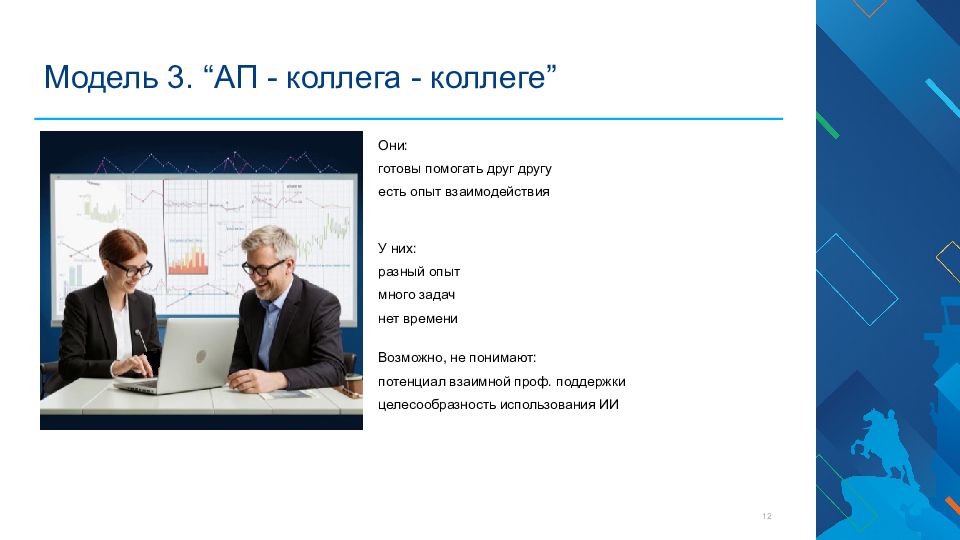 Модель 3. “АП - коллега - коллеге”

Они:
готовы помогать друг другу
есть опыт взаимодействия

У них:
разный опыт
много задач
нет времени

Возможно, не понимают:
потенциал взаимной проф. поддержки
целесообразность использования ИИ

12